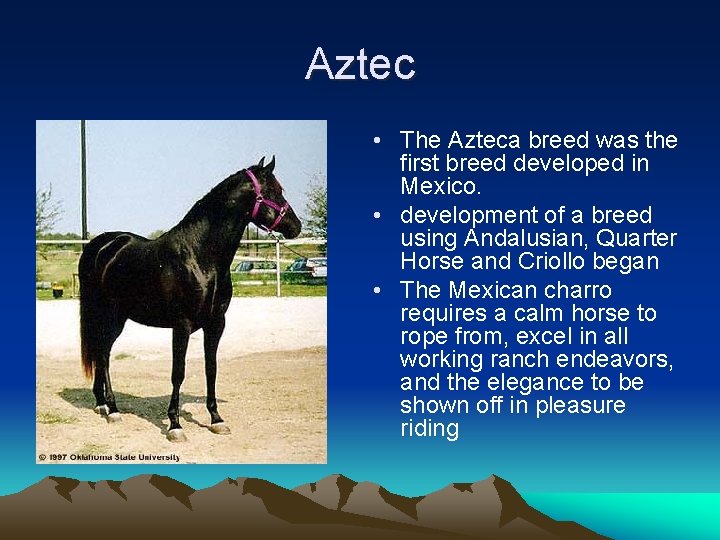 Aztec

© 1997 Oklahoma State University

• The Azteca breed was the first breed developed in Mexico.
• development of a breed using Andalusian, Quarter Horse and Criollo began
• The Mexican charro requires a calm horse to rope from, excel in all working ranch endeavors, and the elegance to be shown off in pleasure riding